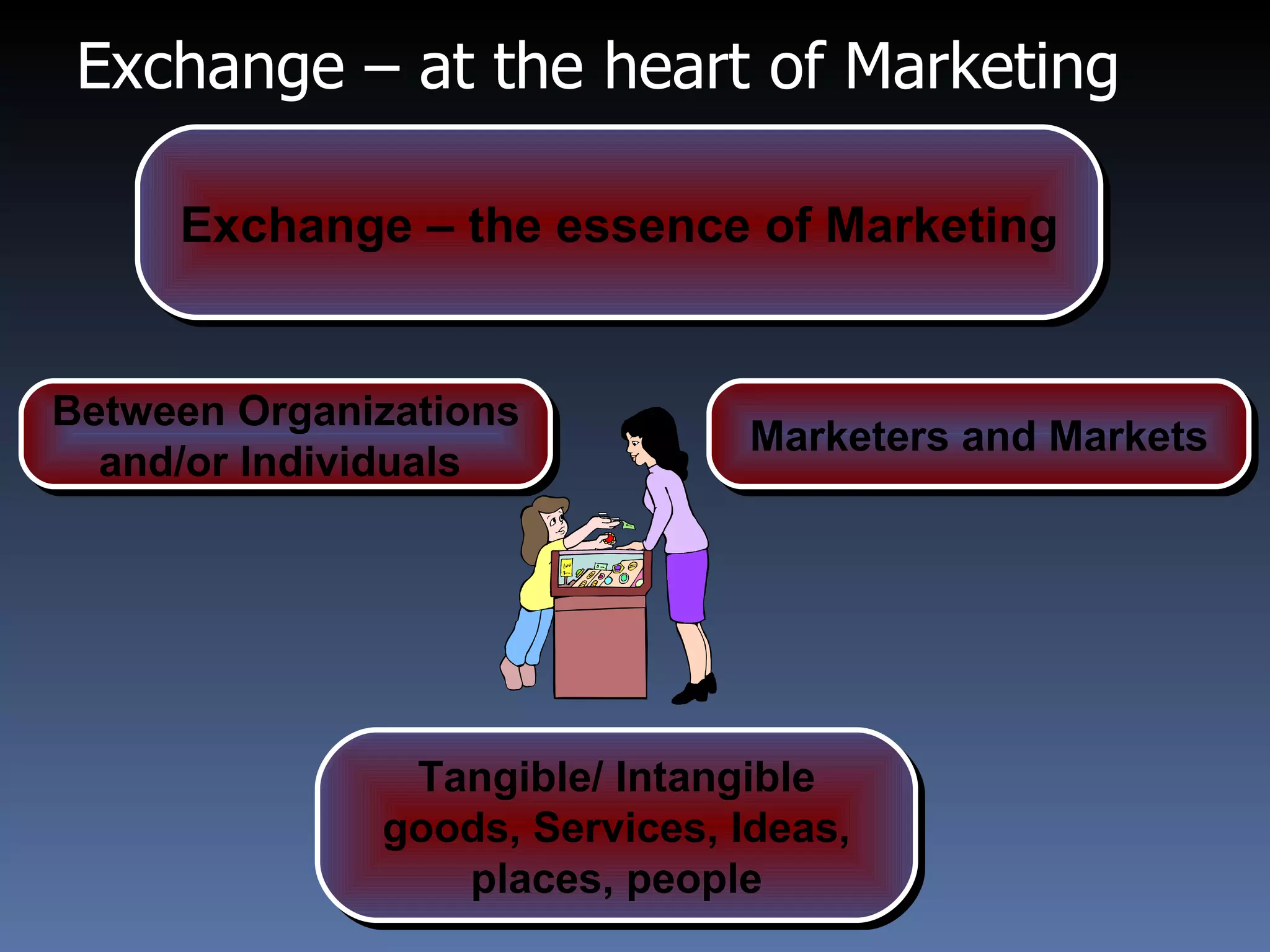 Exchange – at the heart of Marketing

Exchange – the essence of Marketing

Between Organizations and/or Individuals

Marketers and Markets

Tangible/ Intangible goods, Services, Ideas, places, people